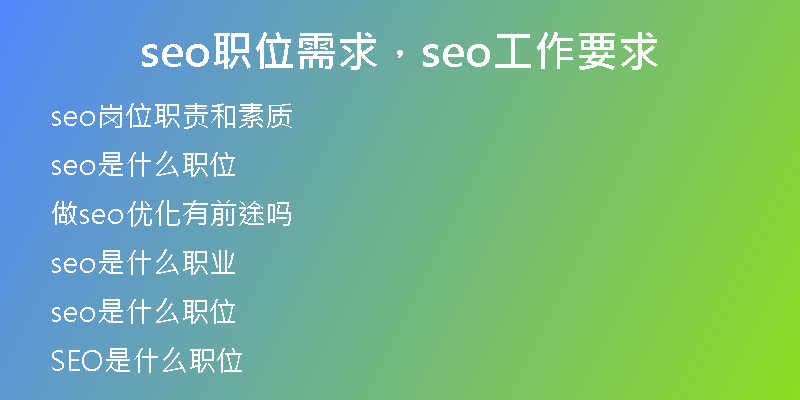 seo职位需求，seo工作要求

seo岗位职责和素质

seo是什么职位

做seo优化有前途吗

seo是什么职业

seo是什么职位

SEO是什么职位